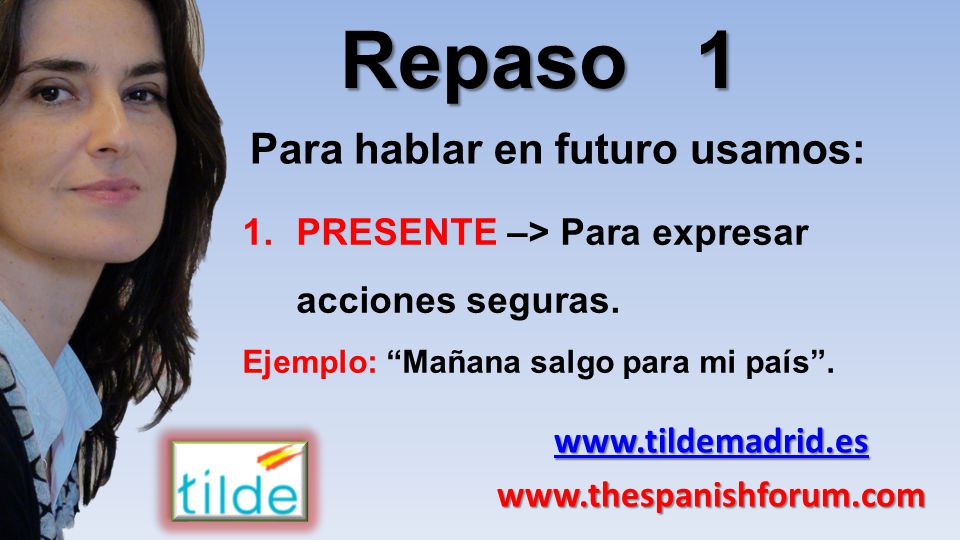 Repaso 1

Para hablar en futuro usamos:

1. PRESENTE –> Para expresar acciones seguras.

Ejemplo: “Mañana salgo para mi país”.

tilde

www.tildemadrid.es

www.thespanishforum.com